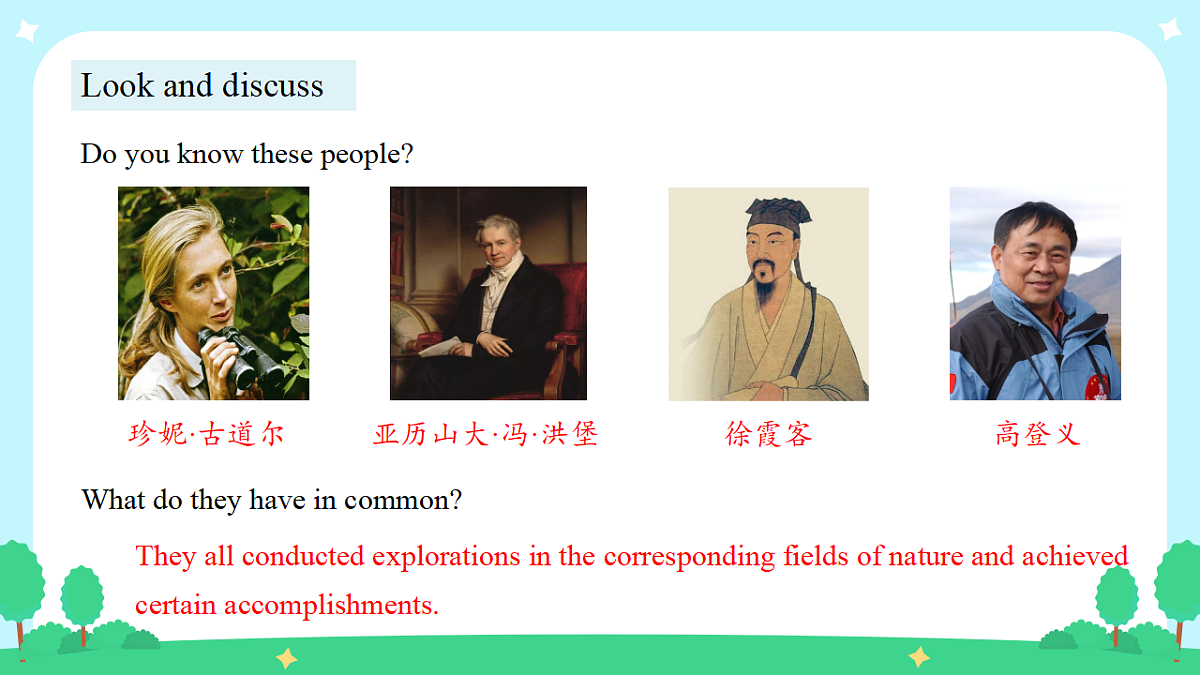 Look and discuss

Do you know these people?

珍妮·古道尔

亚历山大·冯·洪堡

徐霞客

高登义

What do they have in common?

They all conducted explorations in the corresponding fields of nature and achieved certain accomplishments.